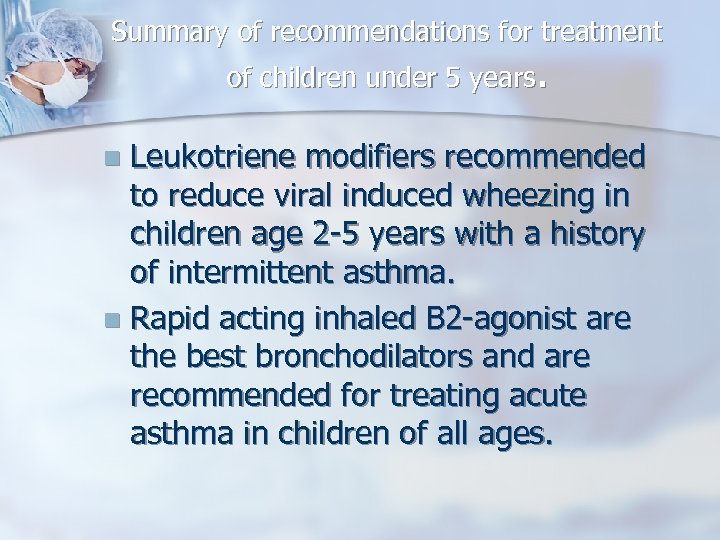 Summary of recommendations for treatment of children under 5 years.

Leukotriene modifiers recommended to reduce viral induced wheezing in children age 2-5 years with a history of intermittent asthma.

Rapid acting inhaled B2-agonist are the best bronchodilators and are recommended for treating acute asthma in children of all ages.